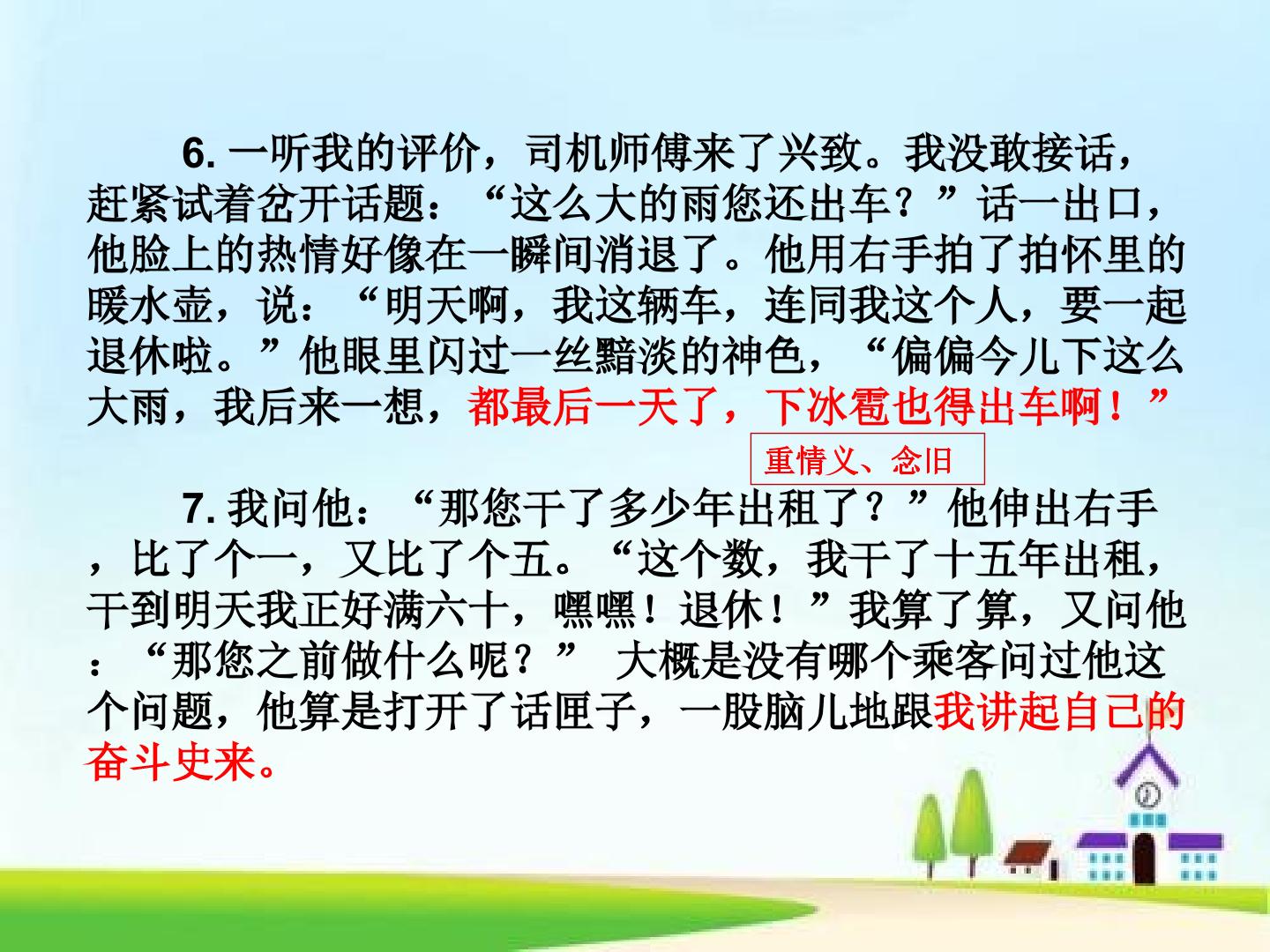 6.一听我的评价，司机师傅来了兴致。我没敢接话，赶紧试着岔开话题：“这么大的雨您还出车？”话一出口，他脸上的热情好像在一瞬间消退了。他用右手拍了拍怀里的暖水壶，说：“明天啊，我这辆车，连同我这个人，要一起退休啦。”他眼里闪过一丝黯淡的神色，“偏偏今儿下这么大雨，我后来一想，都最后一天了，下冰雹也得出车啊！”

重情义、念旧

7.我问他：“那您干了多少年出租了？”他伸出右手，比了个一，又比了个五。“这个数，我干了十五年出租，干到明天我正好满六十，嘿嘿！退休！”我算了算，又问他：“那您之前做什么呢？” 大概是没有哪个乘客问过他这个问题，他算是打开了话匣子，一股脑儿地跟我讲起自己的奋斗史来。